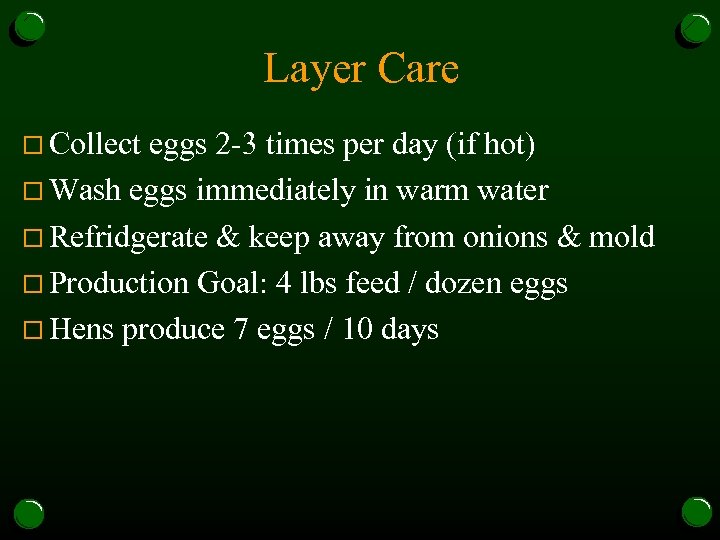 Layer Care

□ Collect eggs 2-3 times per day (if hot)
□ Wash eggs immediately in warm water
□ Refridgerate & keep away from onions & mold
□ Production Goal: 4 lbs feed / dozen eggs
□ Hens produce 7 eggs / 10 days